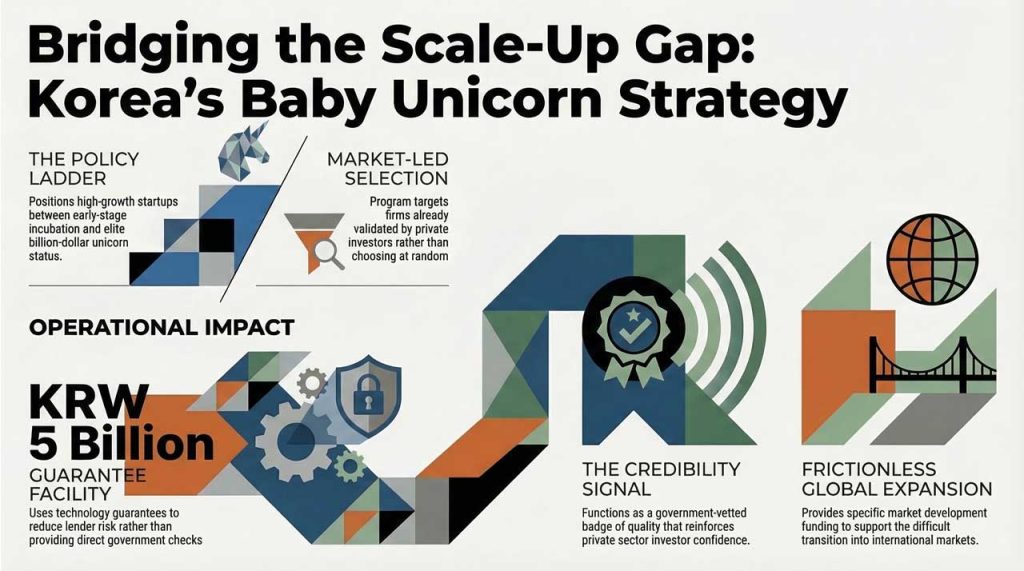 Bridging the Scale-Up Gap: Korea's Baby Unicorn Strategy

THE POLICY LADDER

Positions high-growth startups between early-stage incubation and elite billion-dollar unicorn status.

MARKET-LED SELECTION

Program targets firms already validated by private investors rather than choosing at random

OPERATIONAL IMPACT

KRW 5 Billion

GUARANTEE FACILITY

Uses technology guarantees to reduce lender risk rather than providing direct government checks

THE CREDIBILITY SIGNAL

Functions as a government-vetted badge of quality that reinforces private sector investor confidence.

FRICTIONLESS GLOBAL EXPANSION

Provides specific market development funding to support the difficult transition into international markets.